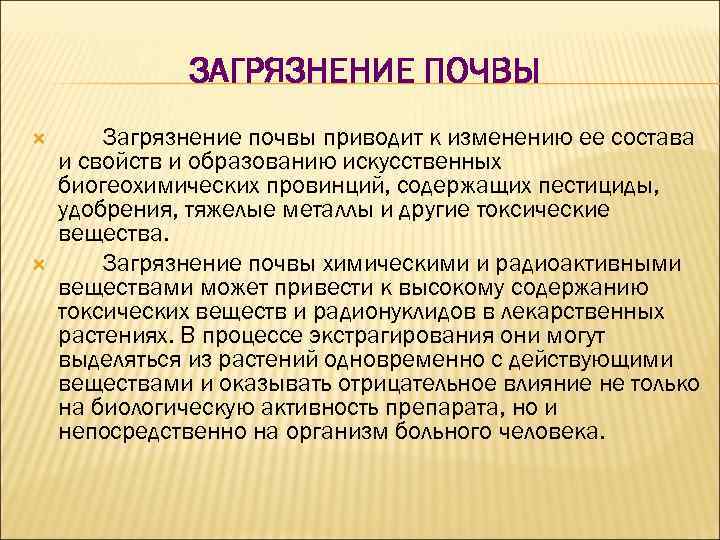 ЗАГРЯЗНЕНИЕ ПОЧВЫ

Загрязнение почвы приводит к изменению ее состава и свойств и образованию искусственных биогеохимических провинций, содержащих пестициды, удобрения, тяжелые металлы и другие токсические вещества.

Загрязнение почвы химическими и радиоактивными веществами может привести к высокому содержанию токсических веществ и радионуклидов в лекарственных растениях. В процессе экстрагирования они могут выделяться из растений одновременно с действующими веществами и оказывать отрицательное влияние не только на биологическую активность препарата, но и непосредственно на организм больного человека.